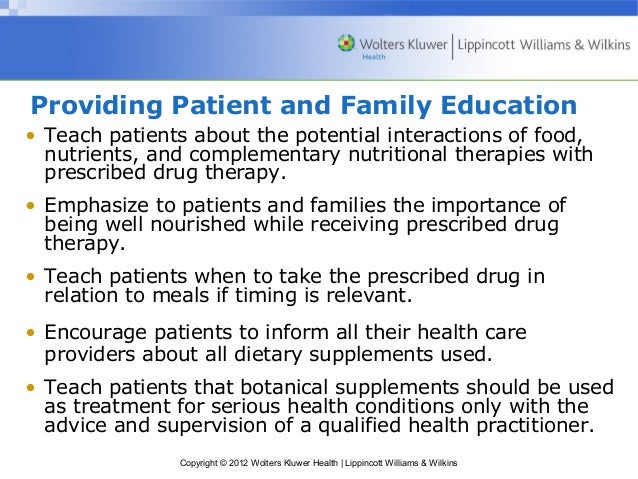 Wolters Kluwer Health | Lippincott Williams & Wilkins

Providing Patient and Family Education

• Teach patients about the potential interactions of food, nutrients, and complementary nutritional therapies with prescribed drug therapy.

• Emphasize to patients and families the importance of being well nourished while receiving prescribed drug therapy.

• Teach patients when to take the prescribed drug in relation to meals if timing is relevant.

• Encourage patients to inform all their health care providers about all dietary supplements used.

• Teach patients that botanical supplements should be used as treatment for serious health conditions only with the advice and supervision of a qualified health practitioner.

Copyright © 2012 Wolters Kluwer Health | Lippincott Williams & Wilkins